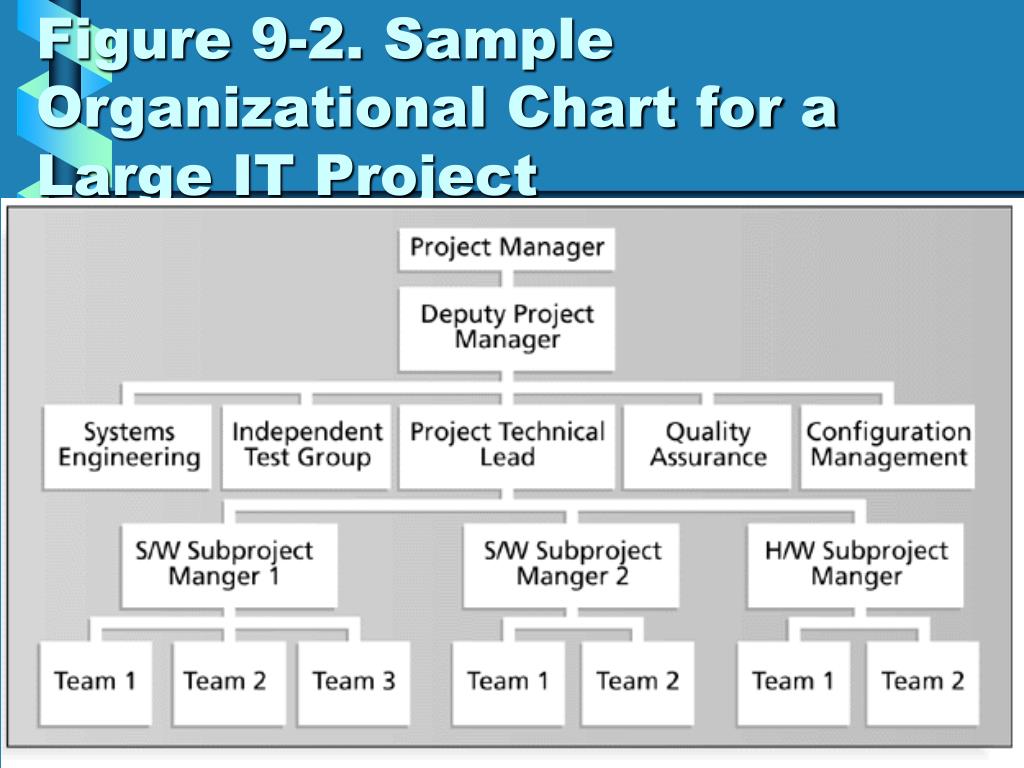 Figure 9-2. Sample Organizational Chart for a Large IT Project

Project Manager

Deputy Project Manager

Systems Engineering

Independent Test Group

Project Technical Lead

Quality Assurance

Configuration Management

S/W Subproject Manger 1

S/W Subproject Manger 2

H/W Subproject Manger

Team 1

Team 2

Team 3

Team 1

Team 2

Team 1

Team 2